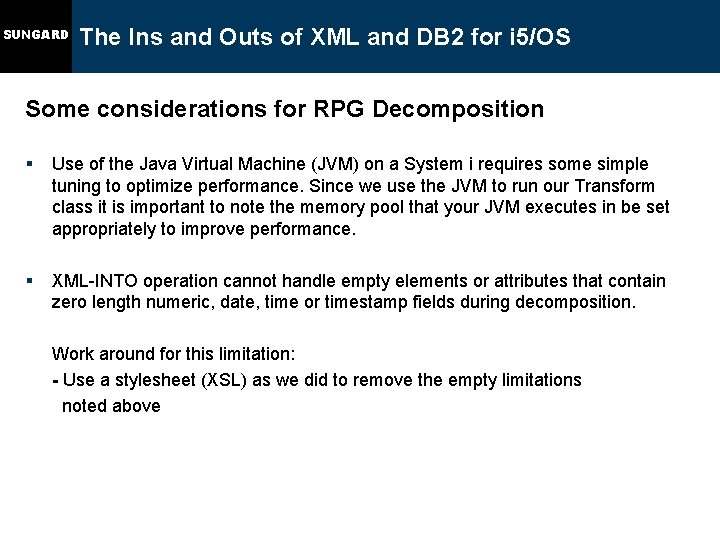 SUNGARD The Ins and Outs of XML and DB2 for i5/OS

Some considerations for RPG Decomposition

▪ Use of the Java Virtual Machine (JVM) on a System i requires some simple tuning to optimize performance. Since we use the JVM to run our Transform class it is important to note the memory pool that your JVM executes in be set appropriately to improve performance.

▪ XML-INTO operation cannot handle empty elements or attributes that contain zero length numeric, date, time or timestamp fields during decomposition.

Work around for this limitation:
- Use a stylesheet (XSL) as we did to remove the empty limitations noted above